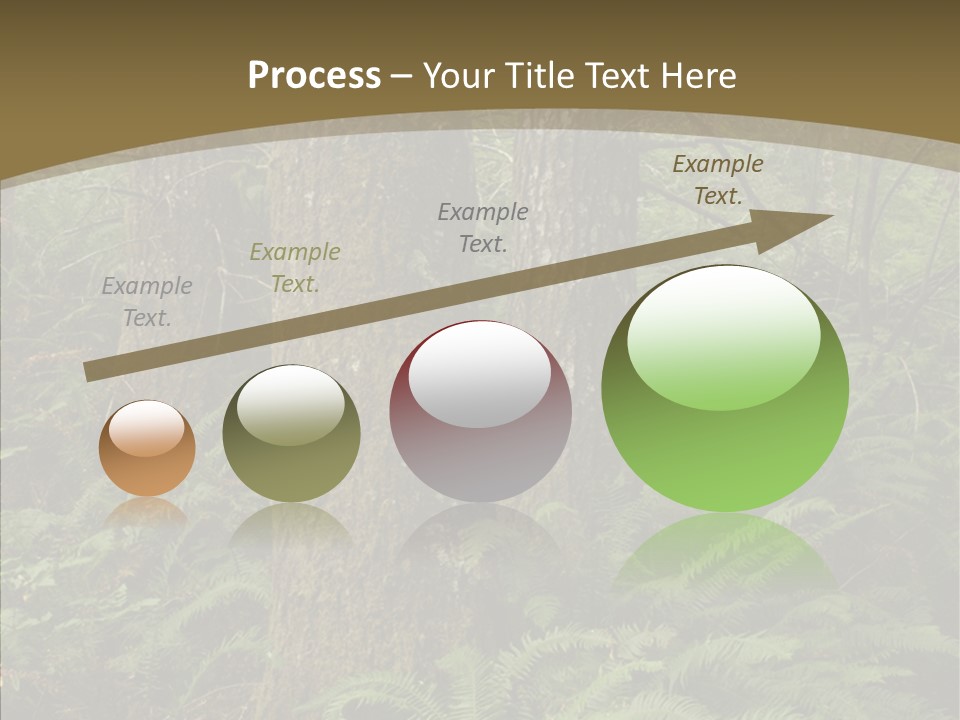 Process – Your Title Text Here

Example Text.

Example Text.

Example Text.

Example Text.